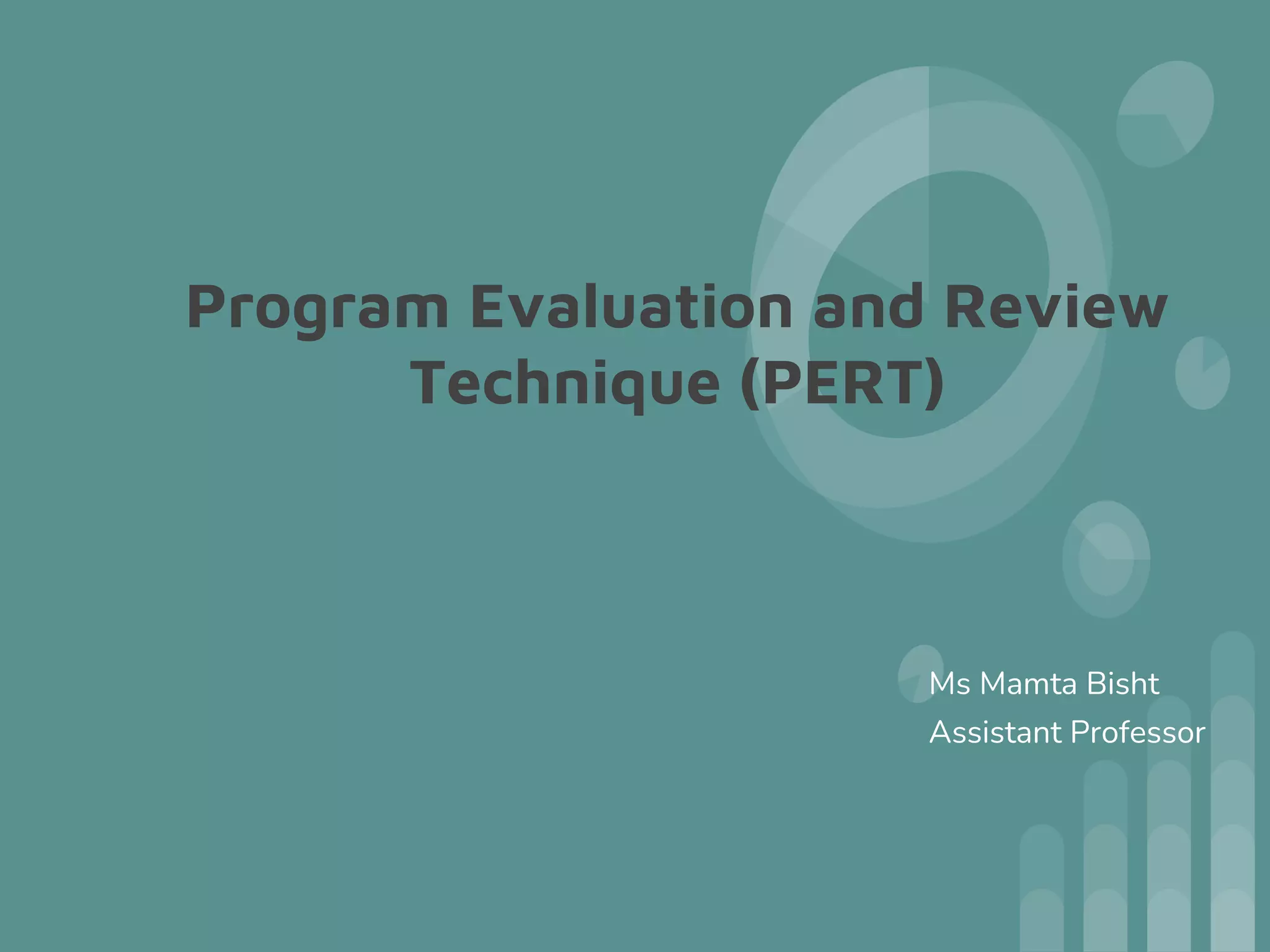 Program Evaluation and Review Technique (PERT)

Ms Mamta Bisht
Assistant Professor